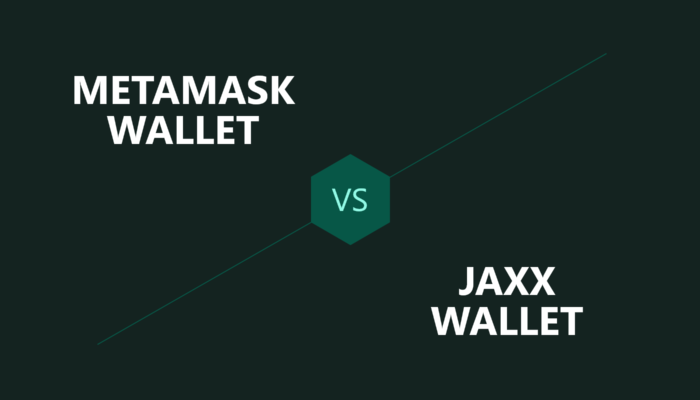 METAMASK WALLET

VS

JAXX WALLET